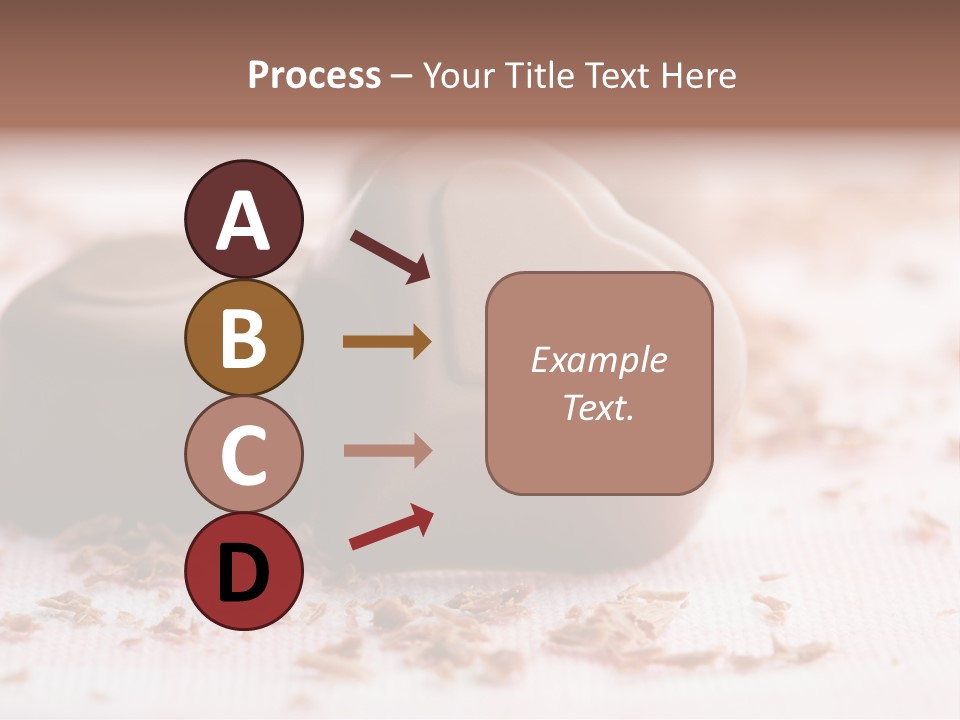 Process – Your Title Text Here

A

B

C

D

Example Text.